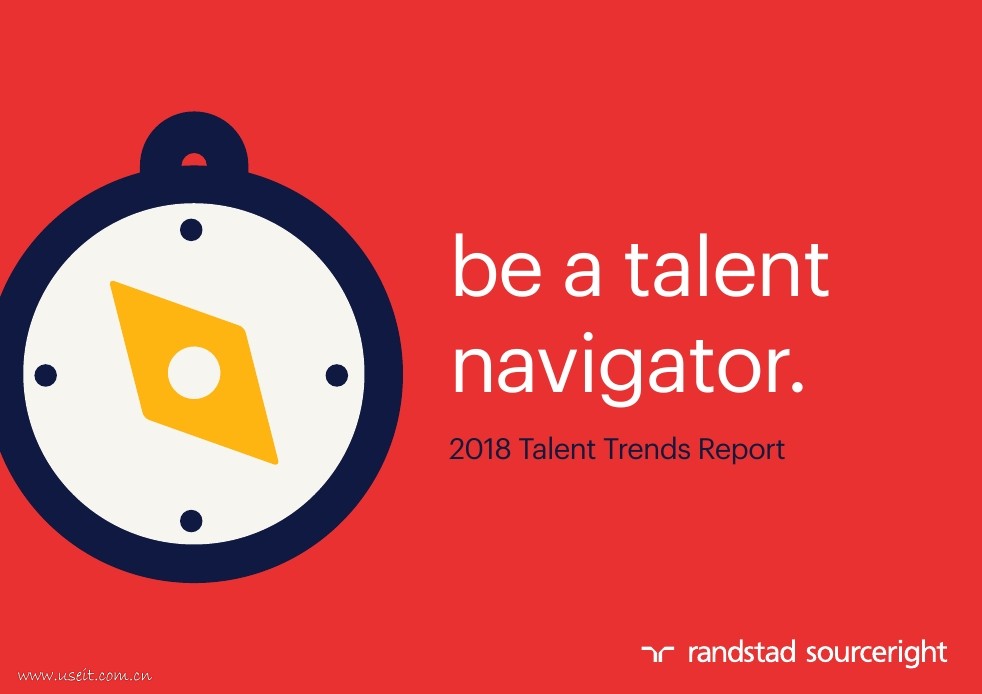 be a talent navigator.

2018 Talent Trends Report

randstad sourceright

www.useit.com.cn